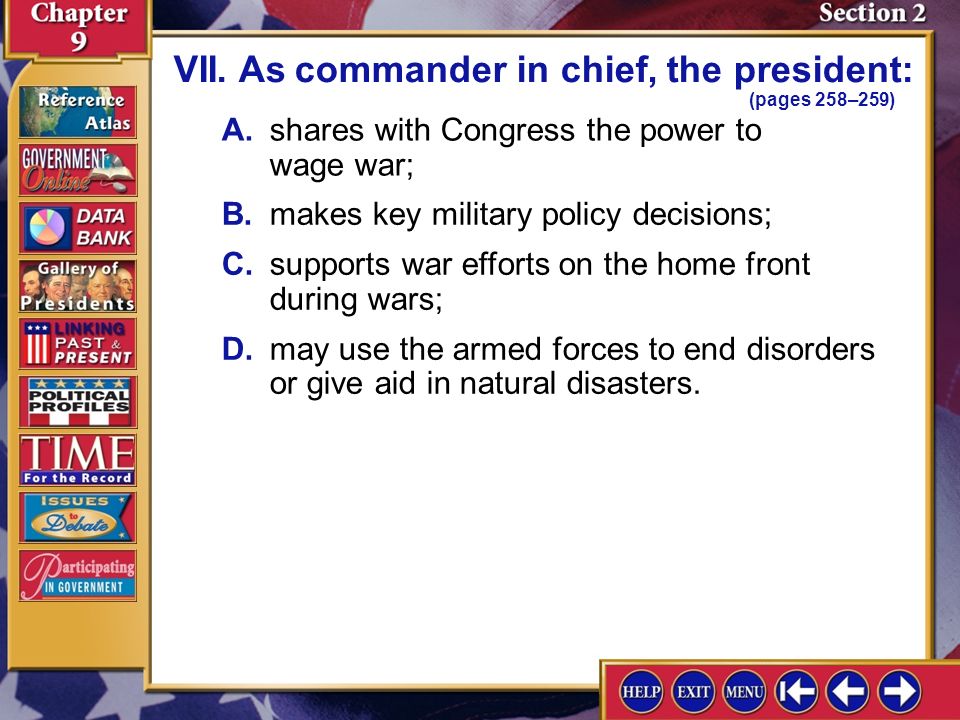 Chapter 9

Section 2

Reference Atlas

GOVERNMENT Online

DATA BANK

Gallery of Presidents

LINKING PAST & PRESENT

POLITICAL PROFILES

TIME For the Record

ISSUES to Debate

Participating IN GOVERNMENT

VII. As commander in chief, the president:
(pages 258–259)

A. shares with Congress the power to wage war;

B. makes key military policy decisions;

C. supports war efforts on the home front during wars;

D. may use the armed forces to end disorders or give aid in natural disasters.

HELP EXIT MENU